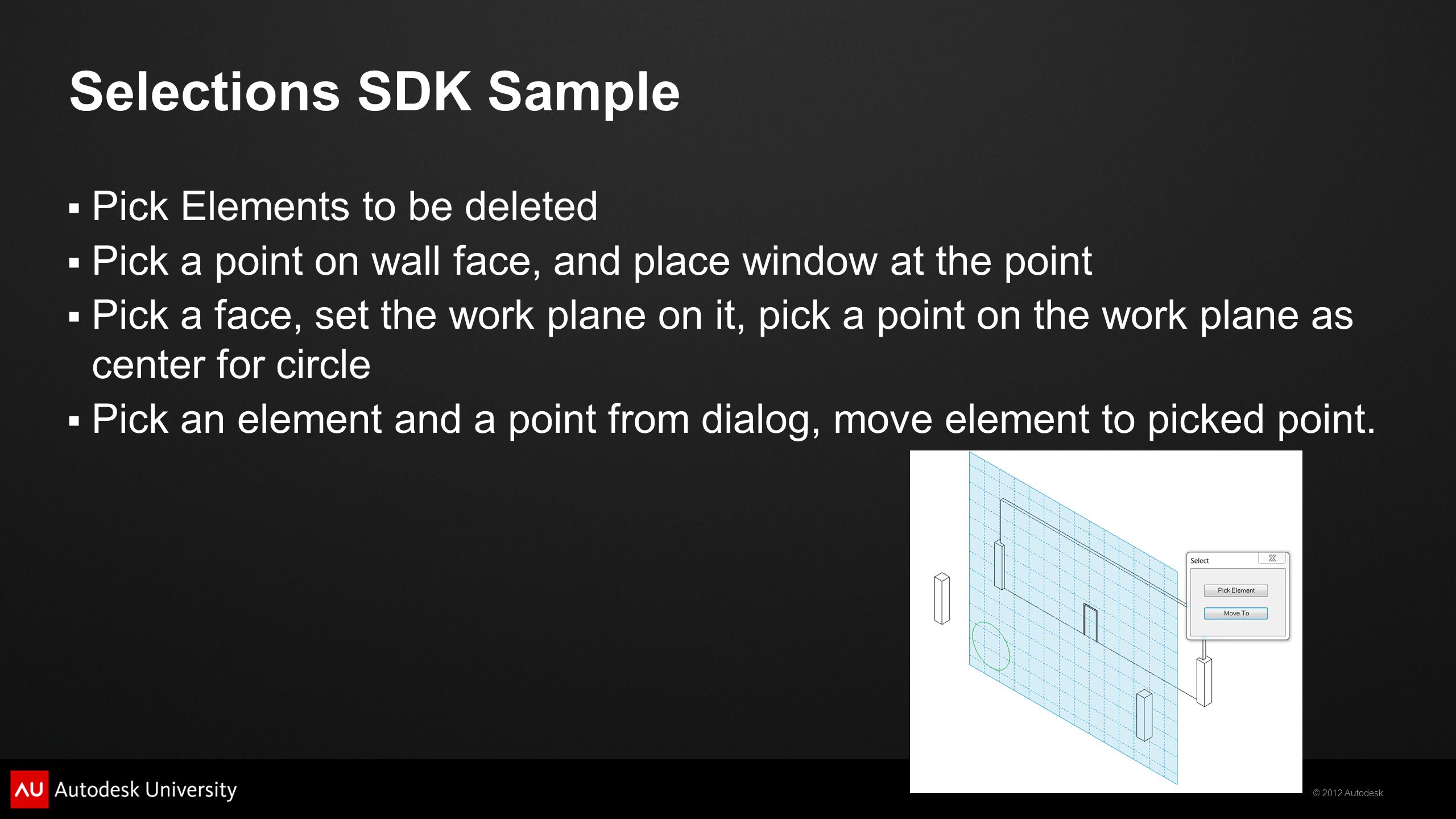 Selections SDK Sample

▪ Pick Elements to be deleted
▪ Pick a point on wall face, and place window at the point
▪ Pick a face, set the work plane on it, pick a point on the work plane as center for circle
▪ Pick an element and a point from dialog, move element to picked point.

Select

Pick Element

Move To

AU Autodesk University

© 2012 Autodesk